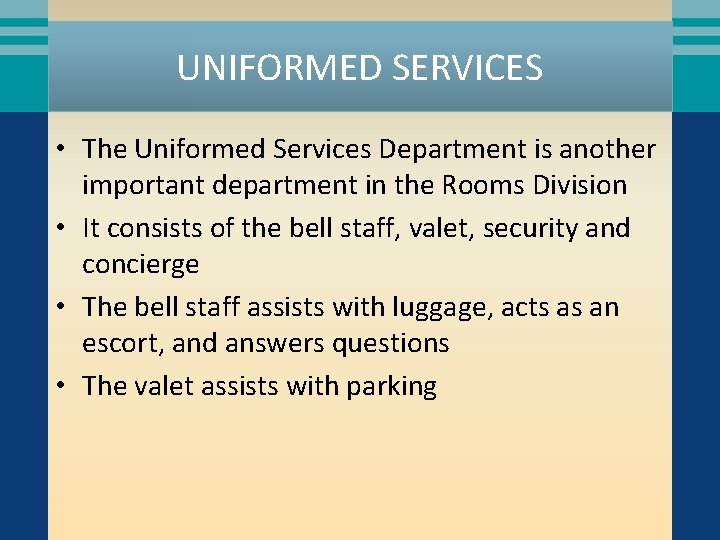 UNIFORMED SERVICES

• The Uniformed Services Department is another important department in the Rooms Division
• It consists of the bell staff, valet, security and concierge
• The bell staff assists with luggage, acts as an escort, and answers questions
• The valet assists with parking